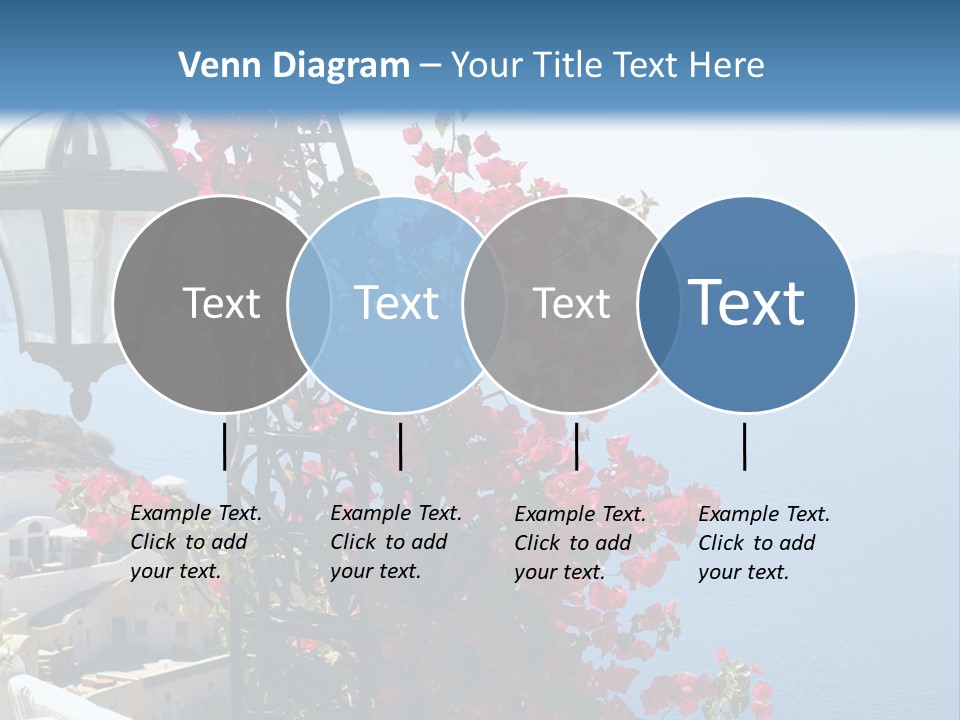 Venn Diagram – Your Title Text Here

Text

Text

Text

Text

Example Text. Click to add your text.

Example Text. Click to add your text.

Example Text. Click to add your text.

Example Text. Click to add your text.